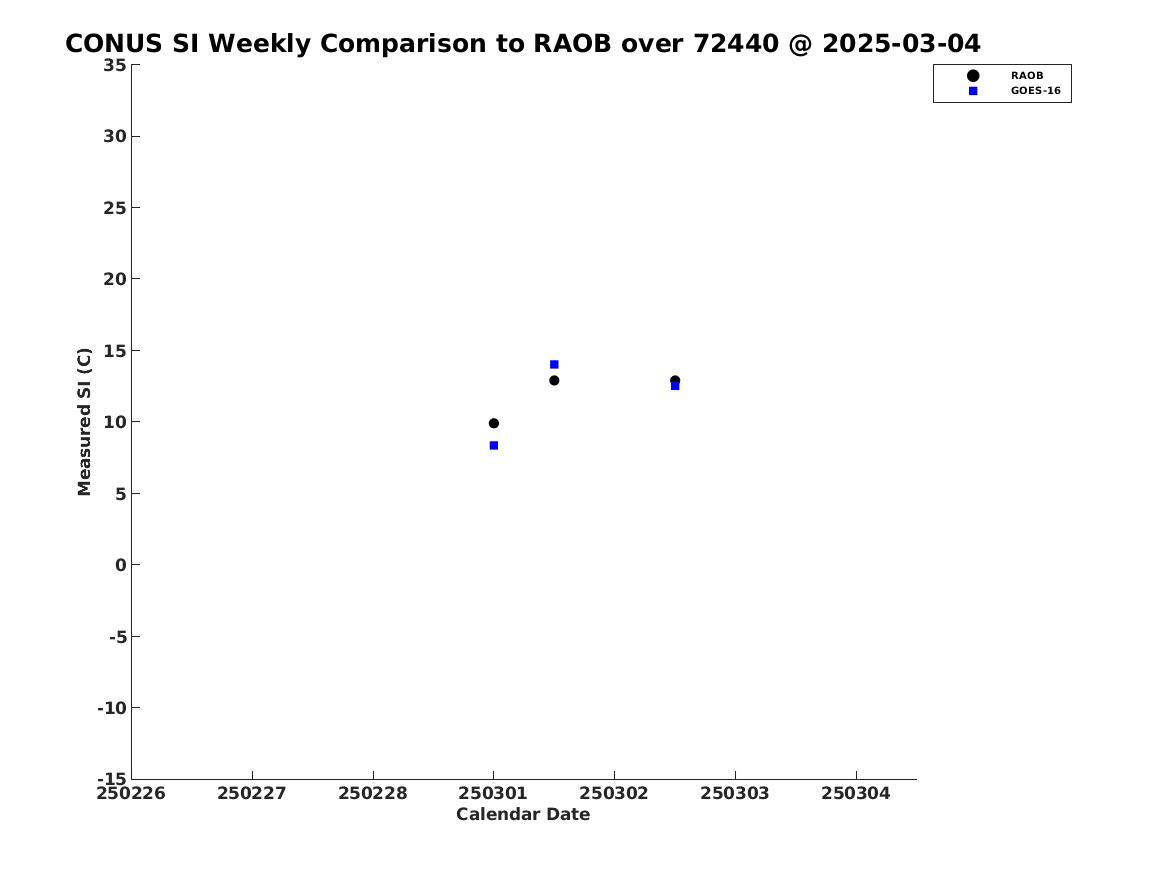 CONUS SI Weekly Comparison to RAOB over 72440 @ 2025-03-04

RAOB
GOES-16

Measured SI (C)

35
30
25
20
15
10
5
0
-5
-10
-15

250226
250227
250228
250301
250302
250303
250304

Calendar Date